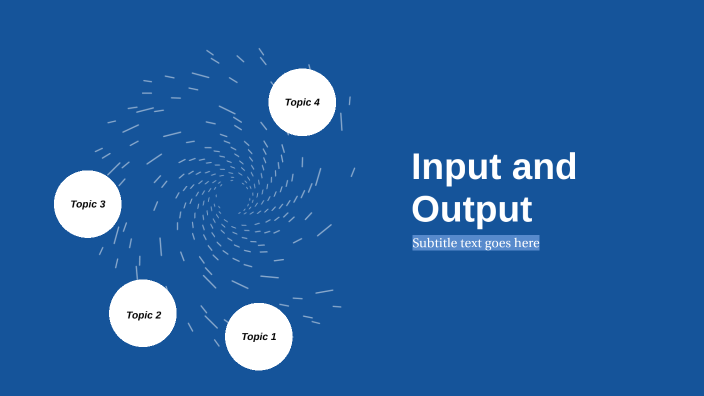 Topic 4

Topic 3

Topic 2

Topic 1

Input and Output

Subtitle text goes here